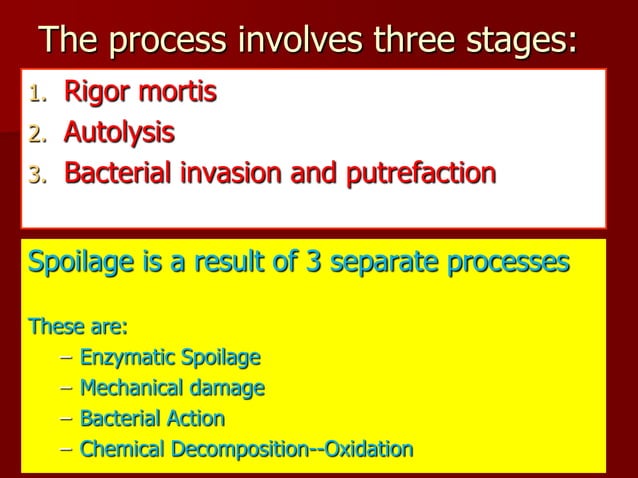 The process involves three stages:

1. Rigor mortis
2. Autolysis
3. Bacterial invasion and putrefaction

Spoilage is a result of 3 separate processes

These are:
– Enzymatic Spoilage
– Mechanical damage
– Bacterial Action
– Chemical Decomposition--Oxidation